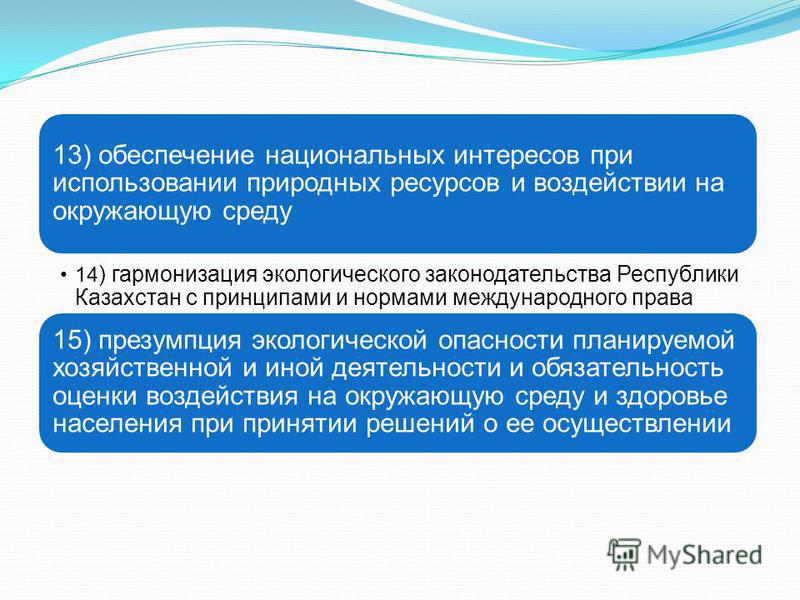 13) обеспечение национальных интересов при использовании природных ресурсов и воздействии на окружающую среду

• 14) гармонизация экологического законодательства Республики Казахстан с принципами и нормами международного права

15) презумпция экологической опасности планируемой хозяйственной и иной деятельности и обязательность оценки воздействия на окружающую среду и здоровье населения при принятии решений о ее осуществлении

MyShared